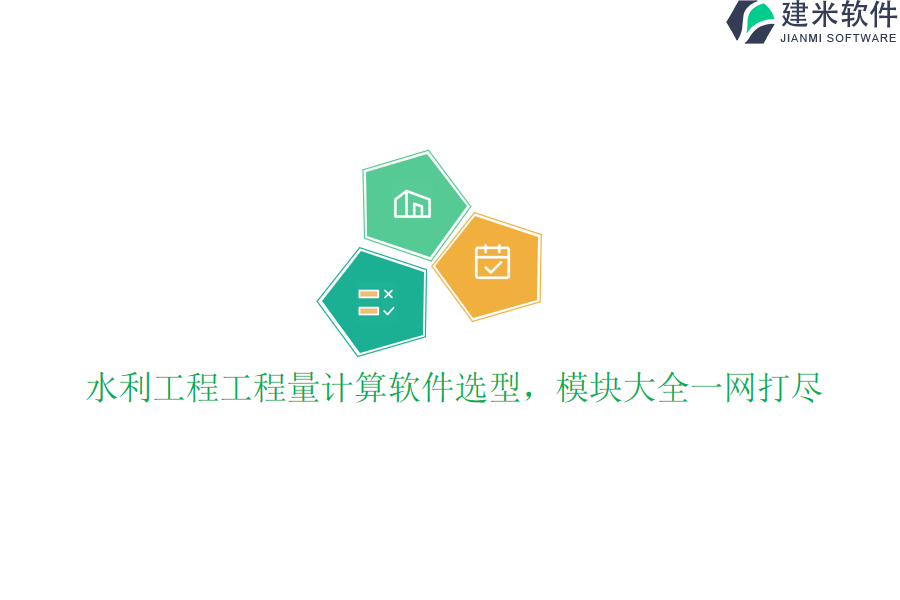 建米软件
JIANMI SOFTWARE

水利工程工程量计算软件选型，模块大全一网打尽